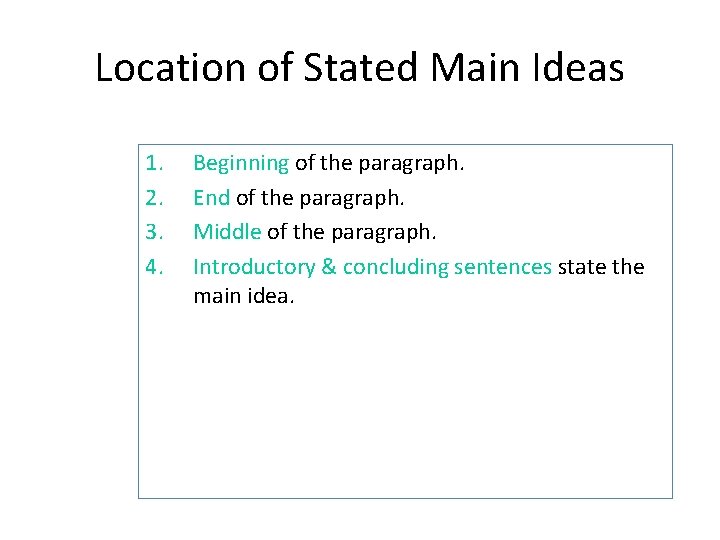 Location of Stated Main Ideas

1. Beginning of the paragraph.
2. End of the paragraph.
3. Middle of the paragraph.
4. Introductory & concluding sentences state the main idea.